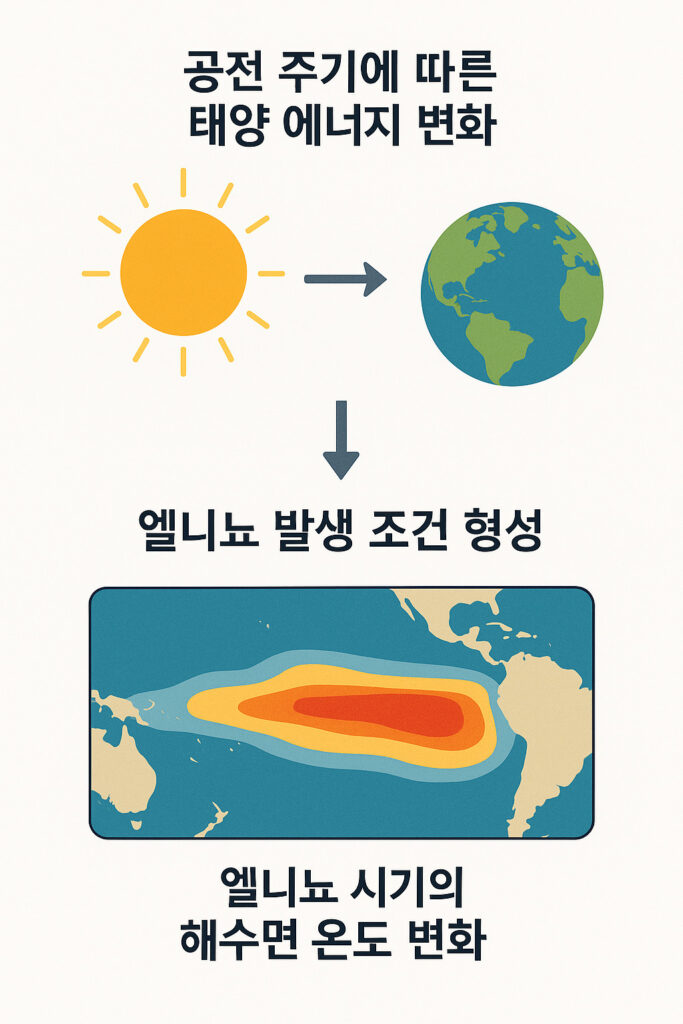 공전 주기에 따른
태양 에너지 변화

엘니뇨 발생 조건 형성

엘니뇨 시기의
해수면 온도 변화